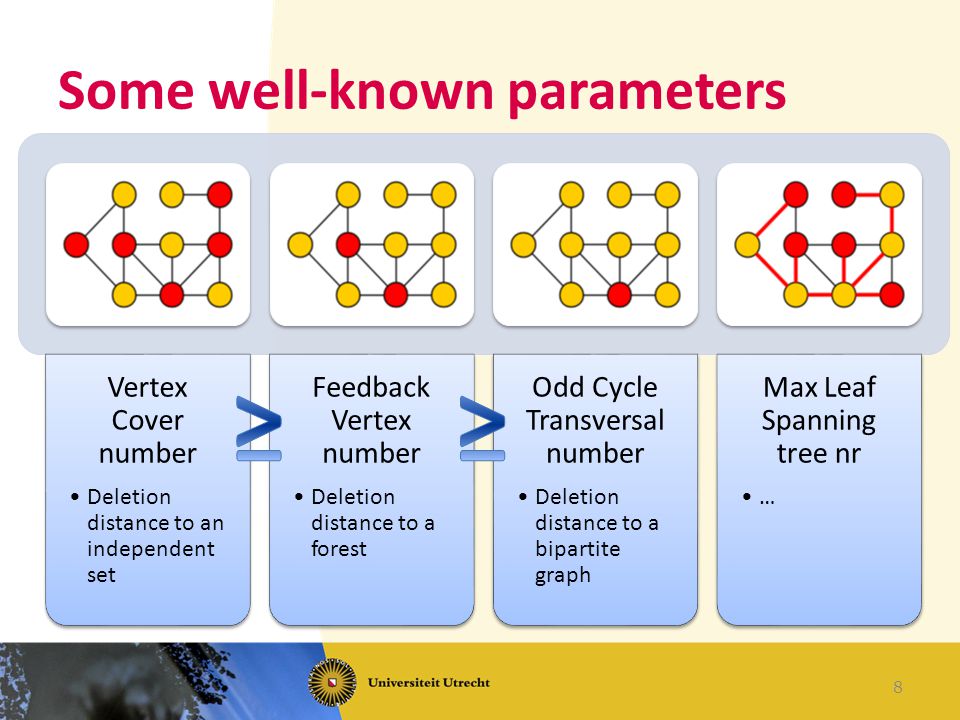 Some well-known parameters

Vertex Cover number

• Deletion distance to an independent set

$\geq$

Feedback Vertex number

• Deletion distance to a forest

$\geq$

Odd Cycle Transversal number

• Deletion distance to a bipartite graph

Max Leaf Spanning tree nr

• …

Universiteit Utrecht

8